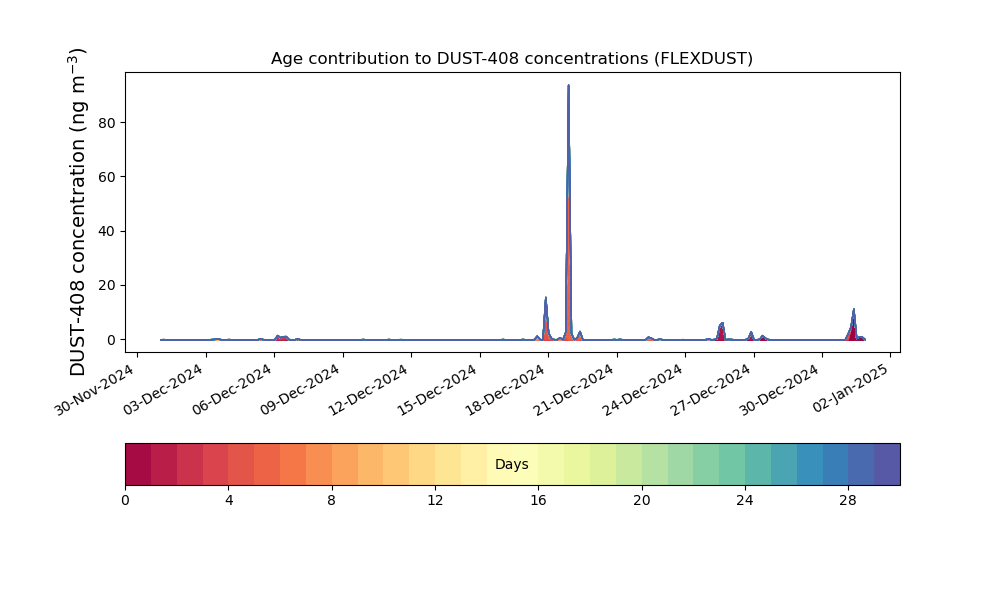 Age contribution to DUST-408 concentrations (FLEXDUST)

DUST-408 concentration (ng m$^{-3}$)

80
60
40
20
0

30-Nov-2024
03-Dec-2024
06-Dec-2024
09-Dec-2024
12-Dec-2024
15-Dec-2024
18-Dec-2024
21-Dec-2024
24-Dec-2024
27-Dec-2024
30-Dec-2024
02-Jan-2025

Days

0
4
8
12
16
20
24
28